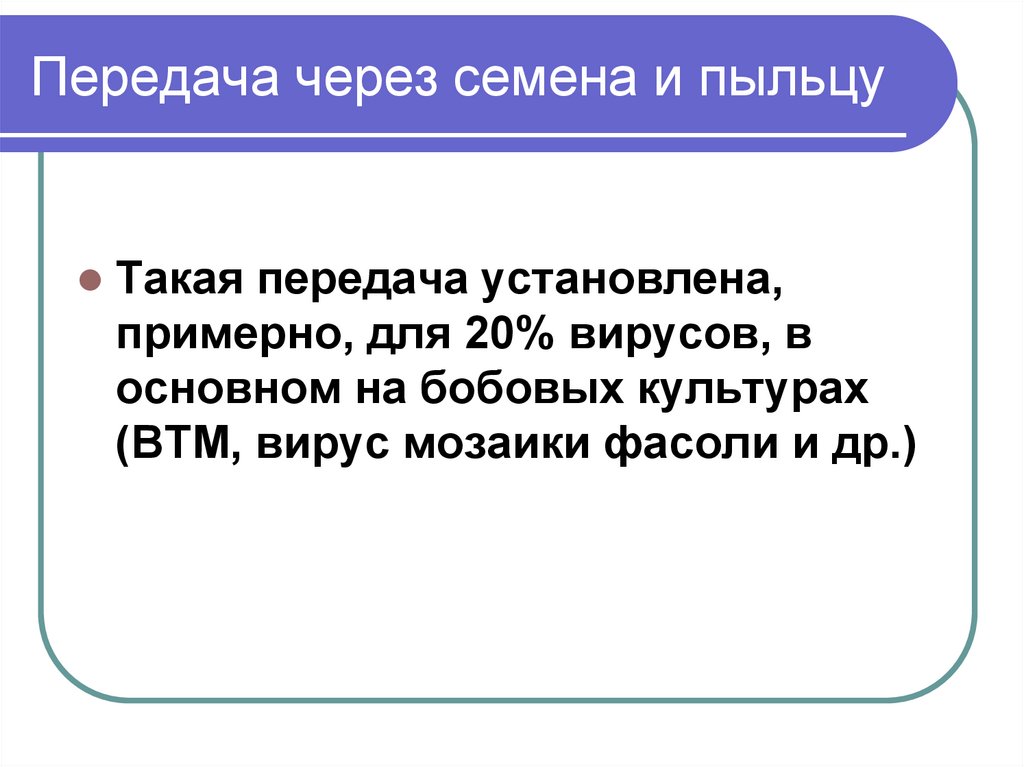 Передача через семена и пыльцу

Такая передача установлена, примерно, для 20% вирусов, в основном на бобовых культурах (ВТМ, вирус мозаики фасоли и др.)